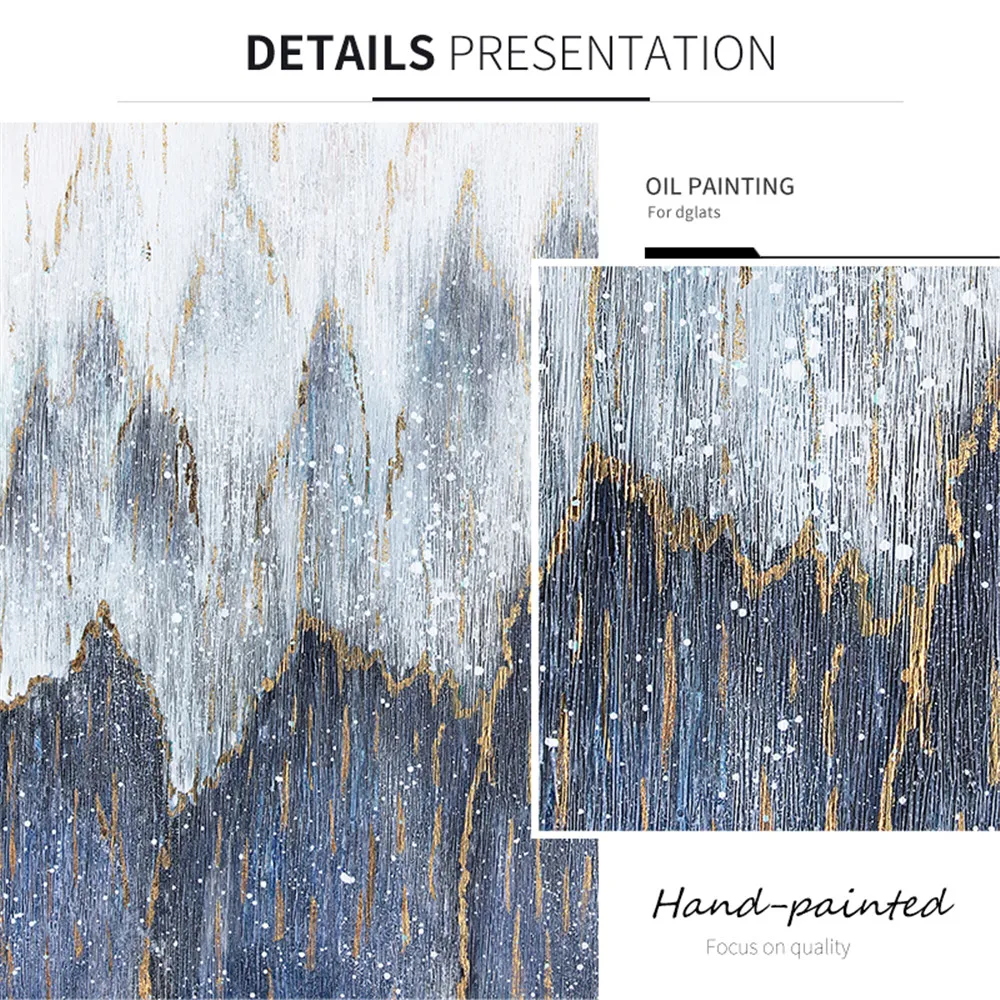 DETAILS PRESENTATION

OIL PAINTING
For dglats

Hand-painted
Focus on quality